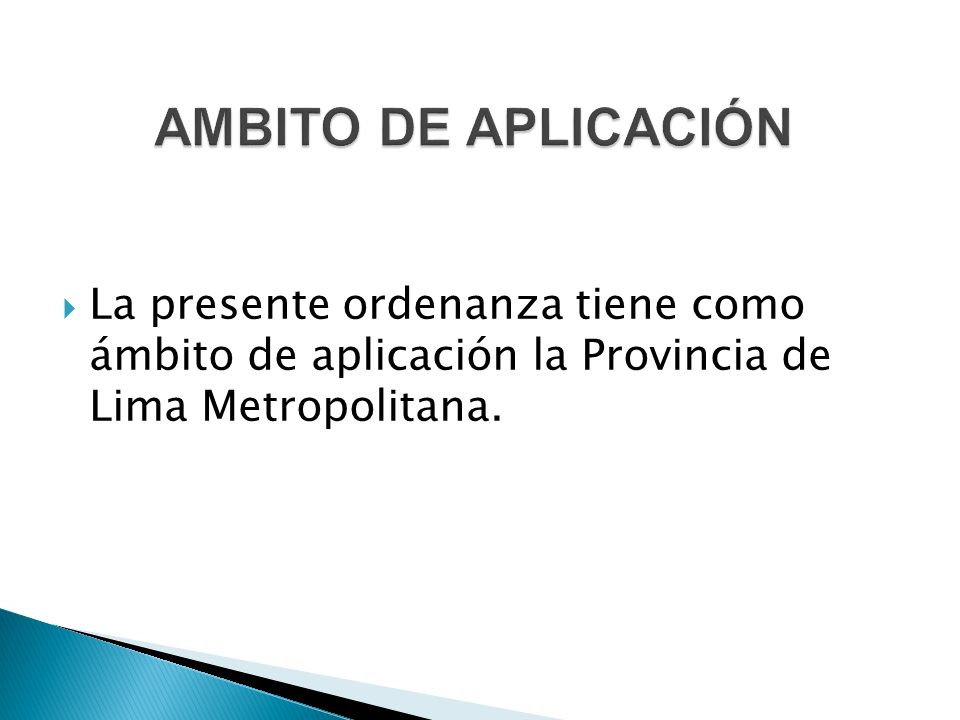 AMBITO DE APLICACIÓN

La presente ordenanza tiene como ámbito de aplicación la Provincia de Lima Metropolitana.